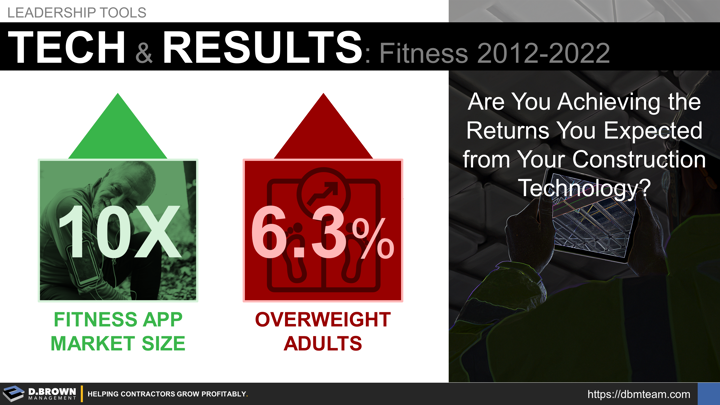 LEADERSHIP TOOLS

TECH & RESULTS: Fitness 2012-2022

10X

FITNESS APP MARKET SIZE

6.3%

OVERWEIGHT ADULTS

Are You Achieving the Returns You Expected from Your Construction Technology?

D.BROWN MANAGEMENT

HELPING CONTRACTORS GROW PROFITABLY.

https://dbmteam.com